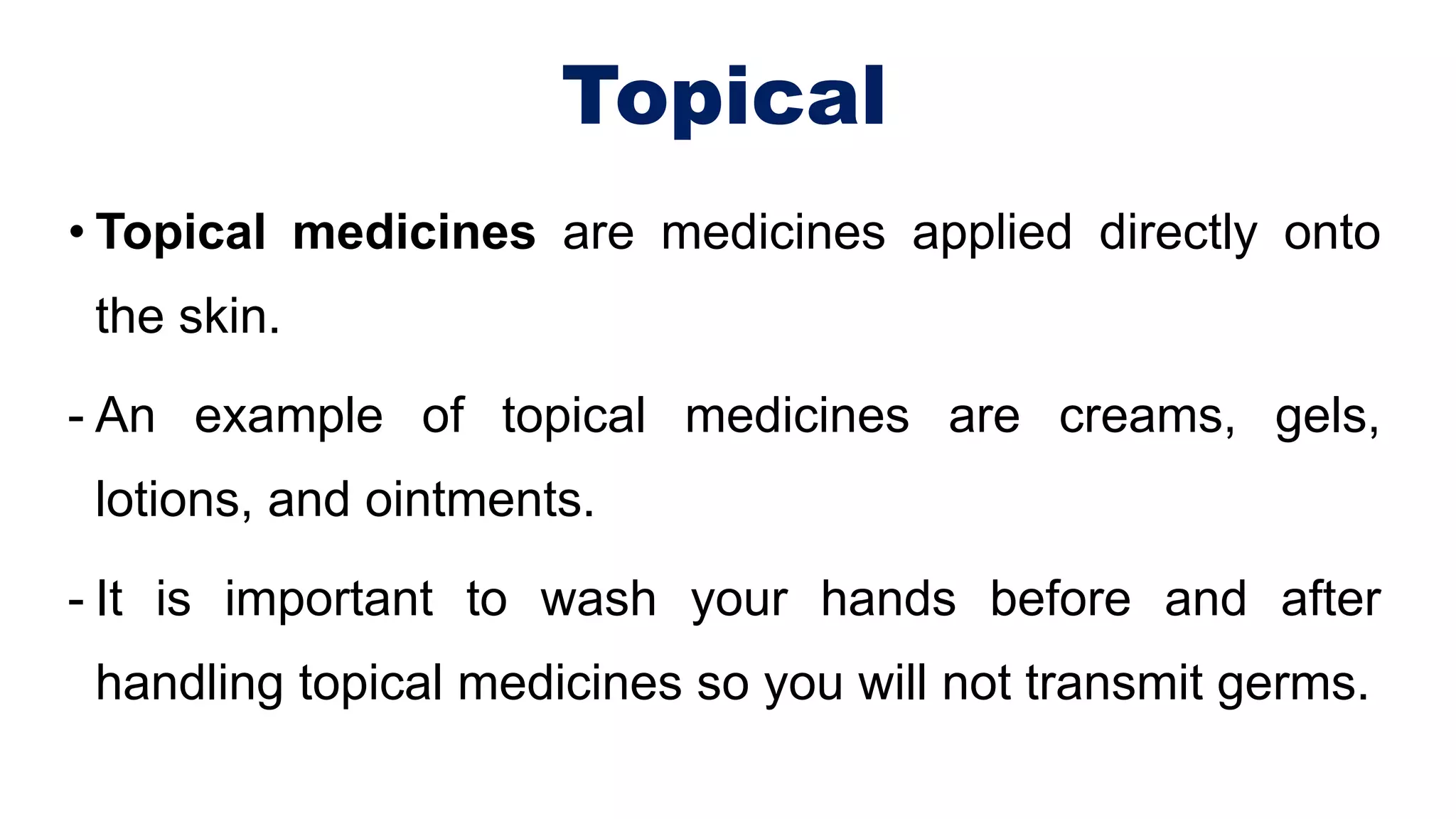 Topical

• Topical medicines are medicines applied directly onto the skin.

- An example of topical medicines are creams, gels, lotions, and ointments.

- It is important to wash your hands before and after handling topical medicines so you will not transmit germs.